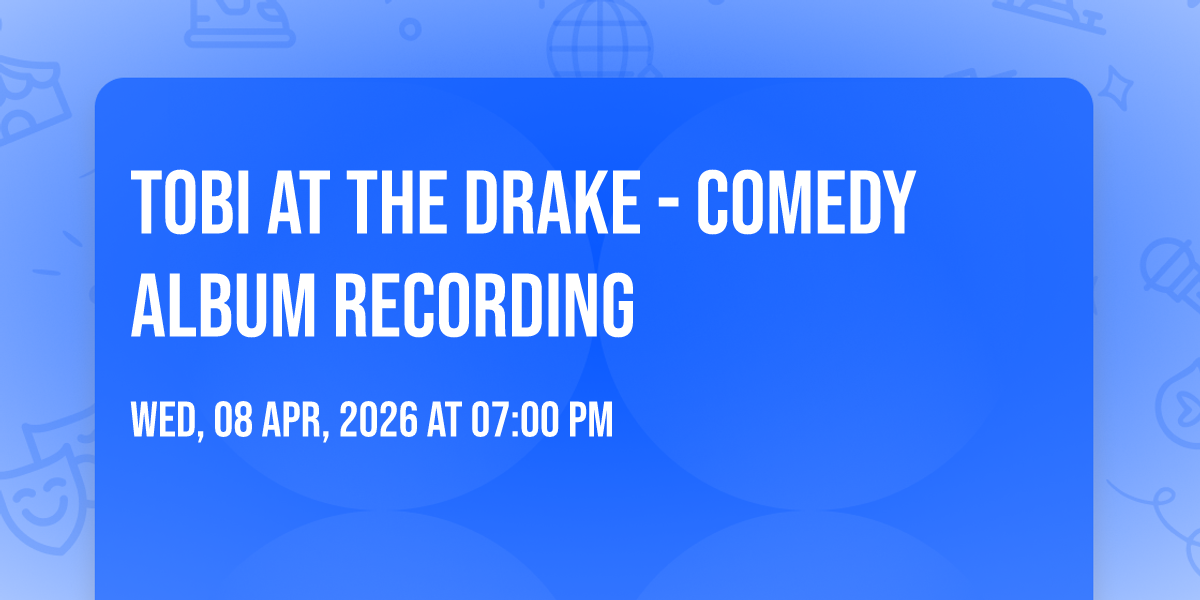 TOBI AT THE DRAKE - COMEDY ALBUM RECORDING

WED, 08 APR, 2026 AT 07:00 PM